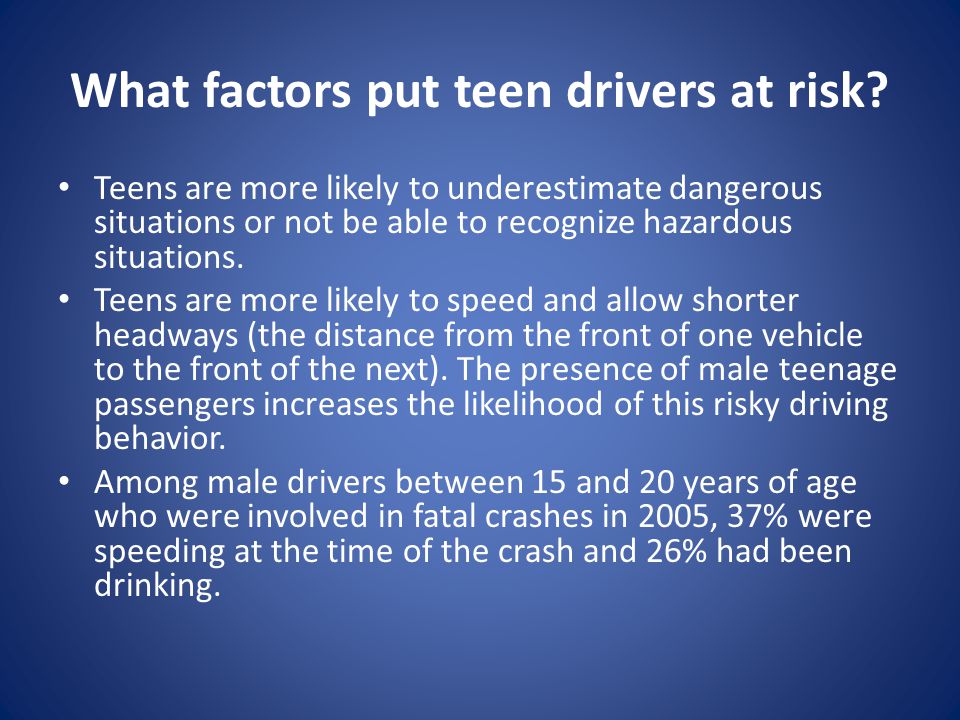 What factors put teen drivers at risk?

• Teens are more likely to underestimate dangerous situations or not be able to recognize hazardous situations.
• Teens are more likely to speed and allow shorter headways (the distance from the front of one vehicle to the front of the next). The presence of male teenage passengers increases the likelihood of this risky driving behavior.
• Among male drivers between 15 and 20 years of age who were involved in fatal crashes in 2005, 37% were speeding at the time of the crash and 26% had been drinking.